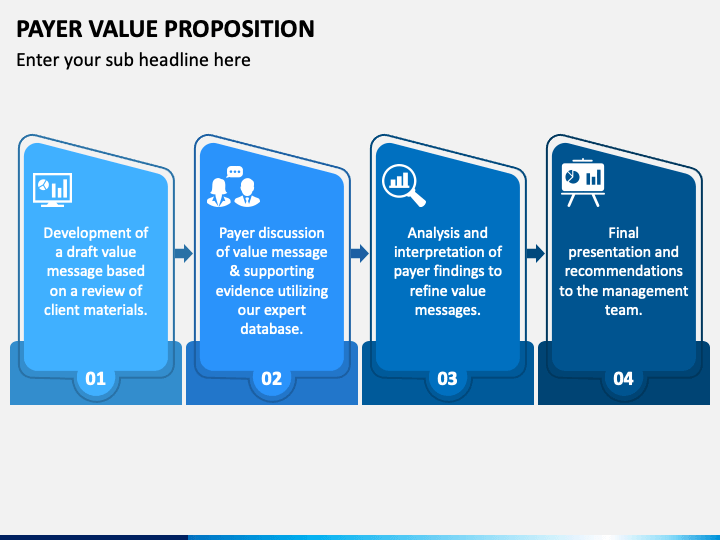 PAYER VALUE PROPOSITION

Enter your sub headline here

Development of a draft value message based on a review of client materials.

01

Payer discussion of value message & supporting evidence utilizing our expert database.

02

Analysis and interpretation of payer findings to refine value messages.

03

Final presentation and recommendations to the management team.

04